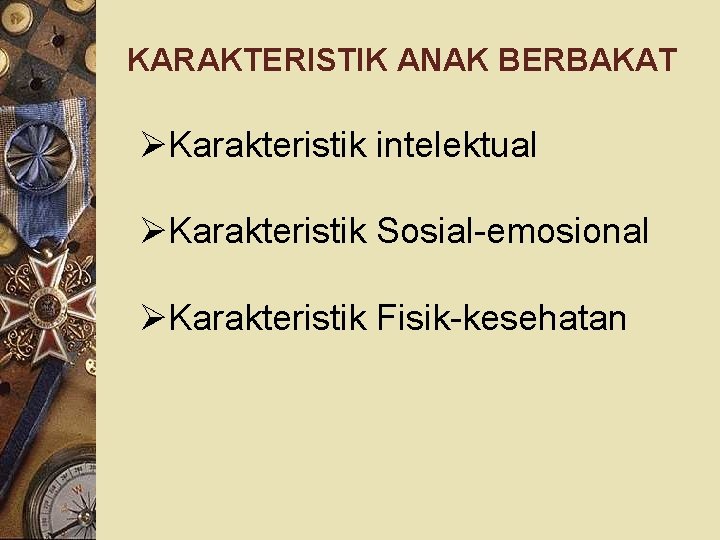 KARAKTERISTIK ANAK BERBAKAT

➢Karakteristik intelektual

➢Karakteristik Sosial-emosional

➢Karakteristik Fisik-kesehatan